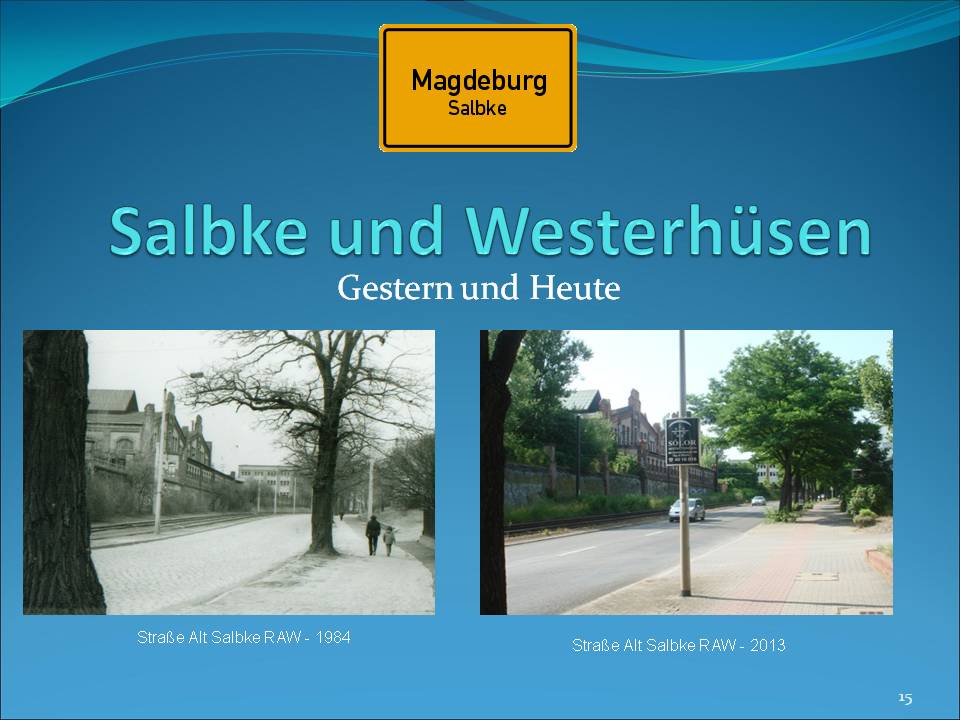 Magdeburg
Salbke

Salbke und Westerhüsen

Gestern und Heute

SOLOR

Straße Alt Salbke RAW - 1984

Straße Alt Salbke RAW - 2013

15